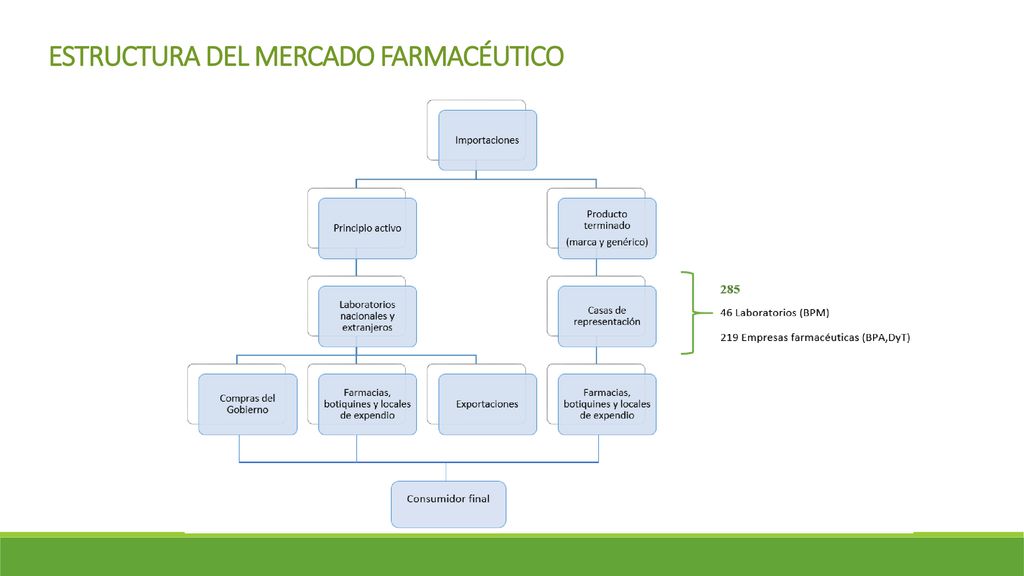 ESTRUCTURA DEL MERCADO FARMACÉUTICO

Importaciones

Principio activo

Producto terminado (marca y genérico)

Laboratorios nacionales y extranjeros

Casas de representación

285
46 Laboratorios (BPM)
219 Empresas farmacéuticas (BPA,DyT)

Compras del Gobierno

Farmacias, botiquines y locales de expendio

Exportaciones

Farmacias, botiquines y locales de expendio

Consumidor final